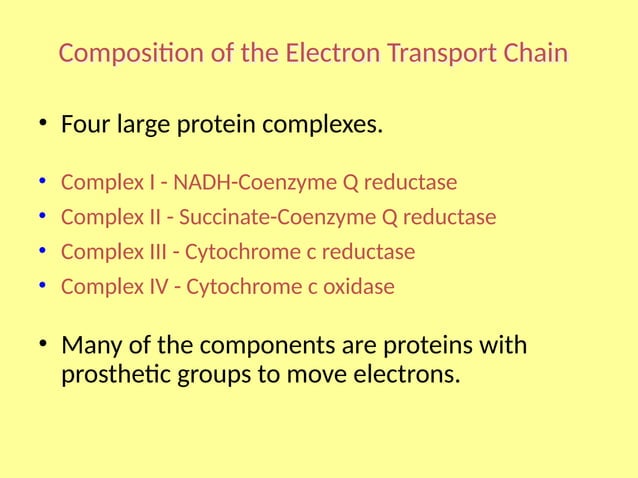 Composition of the Electron Transport Chain

• Four large protein complexes.

• Complex I - NADH-Coenzyme Q reductase
• Complex II - Succinate-Coenzyme Q reductase
• Complex III - Cytochrome c reductase
• Complex IV - Cytochrome c oxidase

• Many of the components are proteins with prosthetic groups to move electrons.